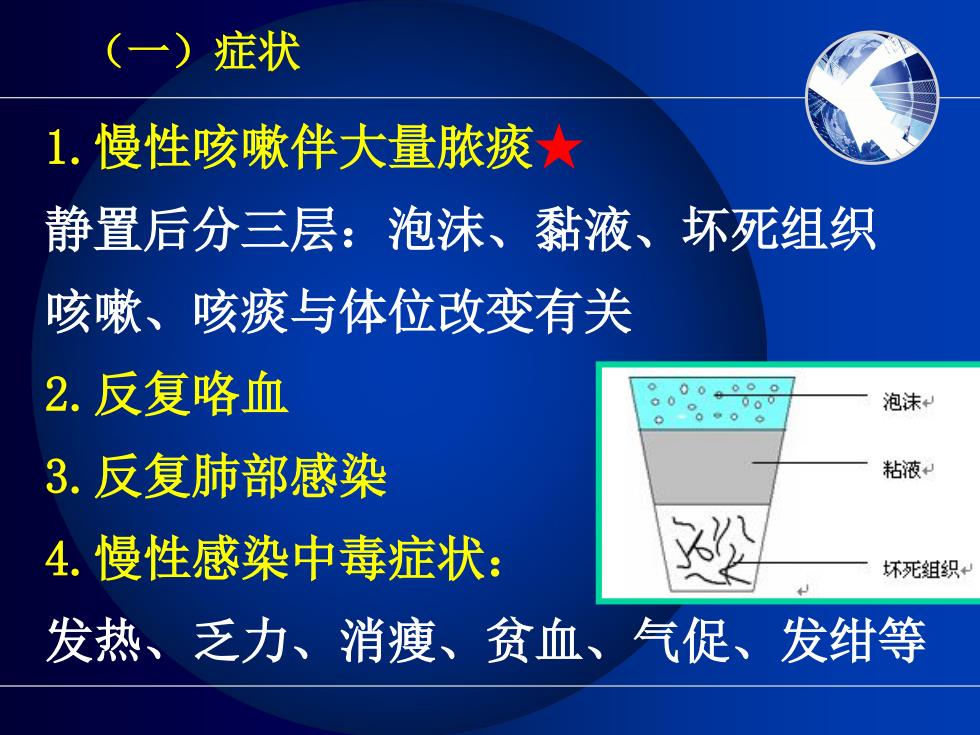 （一）症状

1. 慢性咳嗽伴大量脓痰★

静置后分三层：泡沫、黏液、坏死组织

咳嗽、咳痰与体位改变有关

2. 反复咯血

3. 反复肺部感染

4. 慢性感染中毒症状：

发热、乏力、消瘦、贫血、气促、发绀等

泡沫

粘液

坏死组织